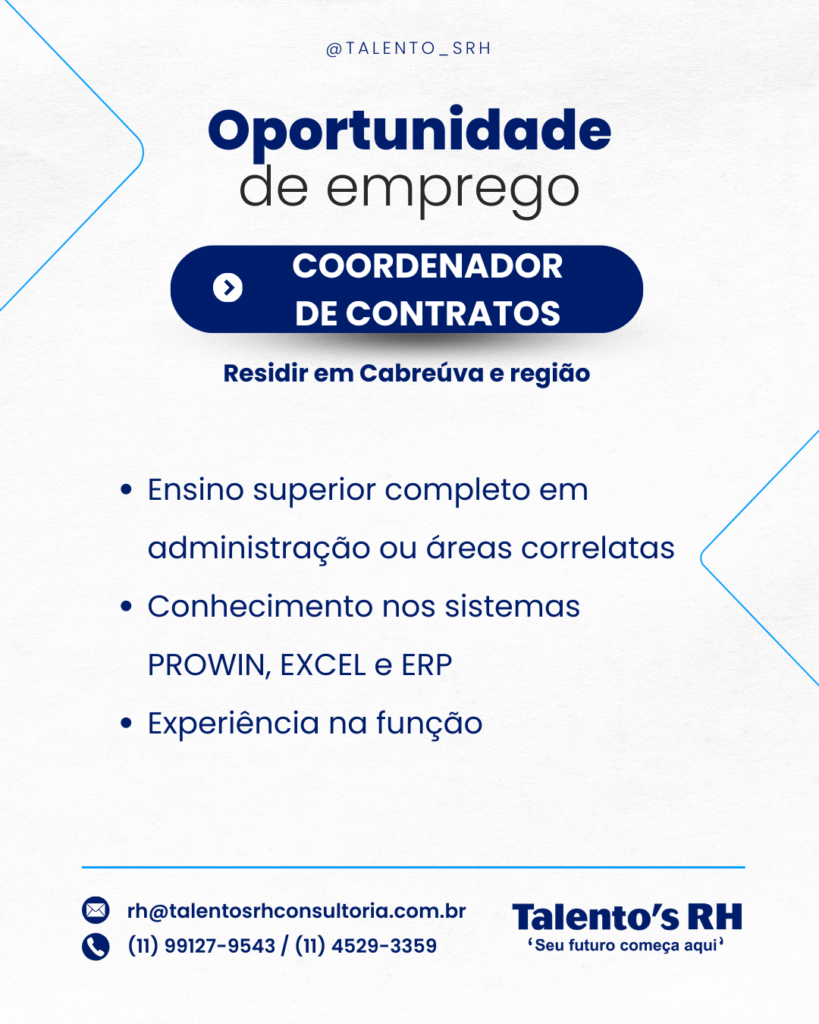 @TALENTO_SRH

Oportunidade
de emprego

COORDENADOR DE CONTRATOS

Residir em Cabreúva e região

• Ensino superior completo em administração ou áreas correlatas
• Conhecimento nos sistemas PROWIN, EXCEL e ERP
• Experiência na função

rh@talentosrhconsultoria.com.br
(11) 99127-9543 / (11) 4529-3359

Talento's RH
'Seu futuro começa aqui'